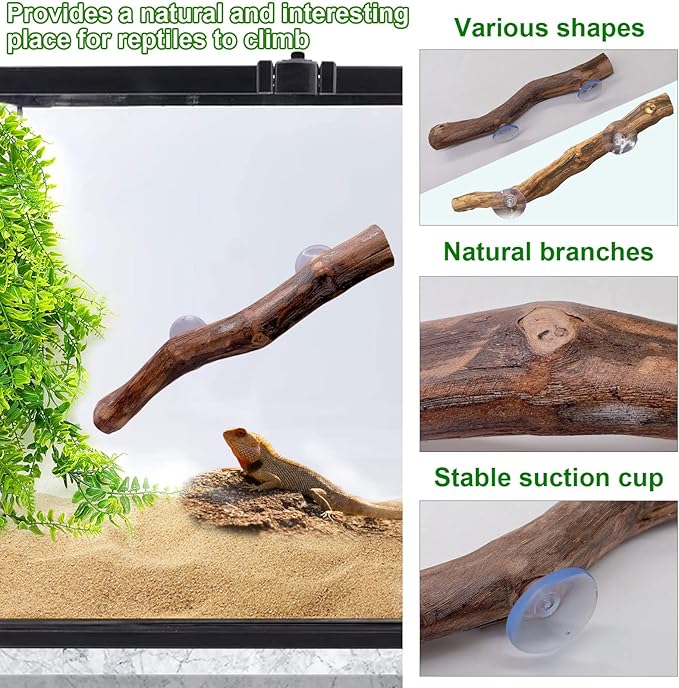 Provides a natural and interesting place for reptiles to climb

Various shapes

Natural branches

Stable suction cup